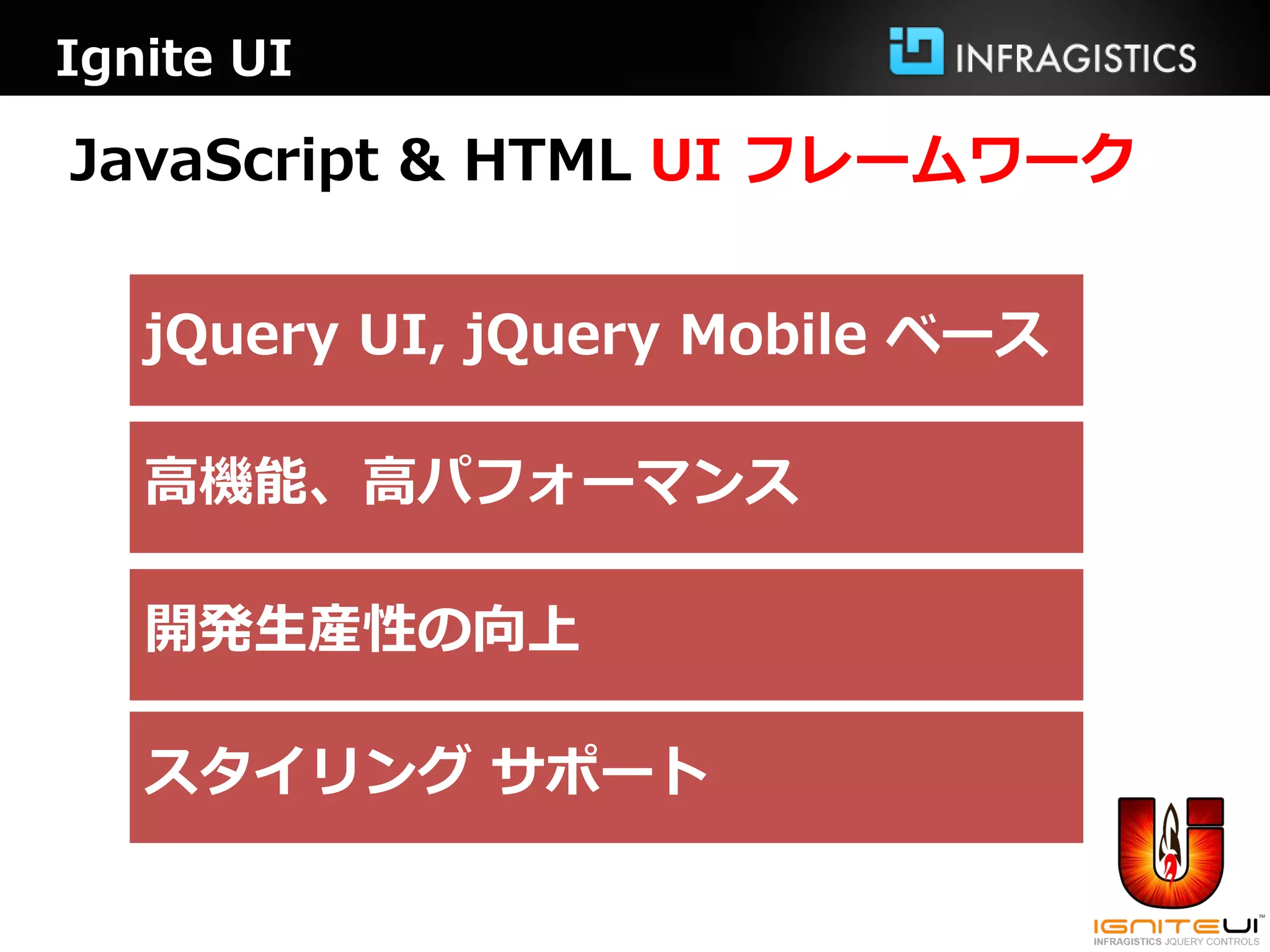 Ignite UI

INFRAGISTICS

JavaScript & HTML UI フレームワーク

jQuery UI, jQuery Mobile ベース

高機能、高パフォーマンス

開発生産性の向上

スタイリング サポート

IGNITEUI™
INFRAGISTICS JQUERY CONTROLS